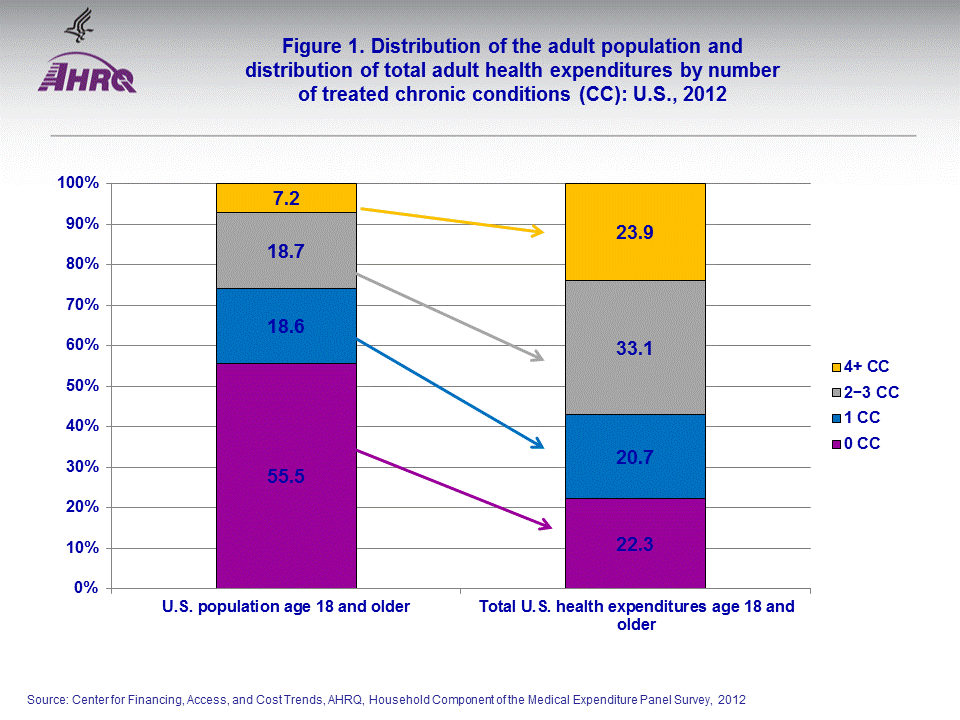 AHRQ

Figure 1. Distribution of the adult population and distribution of total adult health expenditures by number of treated chronic conditions (CC): U.S., 2012

100%
90%
80%
70%
60%
50%
40%
30%
20%
10%
0%

7.2
18.7
18.6
55.5

23.9
33.1
20.7
22.3

4+ CC
2−3 CC
1 CC
0 CC

U.S. population age 18 and older

Total U.S. health expenditures age 18 and older

Source: Center for Financing, Access, and Cost Trends, AHRQ, Household Component of the Medical Expenditure Panel Survey, 2012